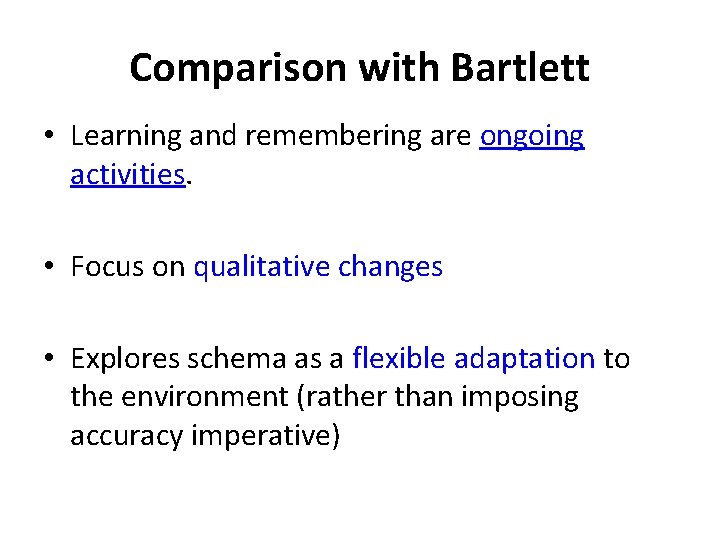 Comparison with Bartlett

• Learning and remembering are ongoing activities.

• Focus on qualitative changes

• Explores schema as a flexible adaptation to the environment (rather than imposing accuracy imperative)